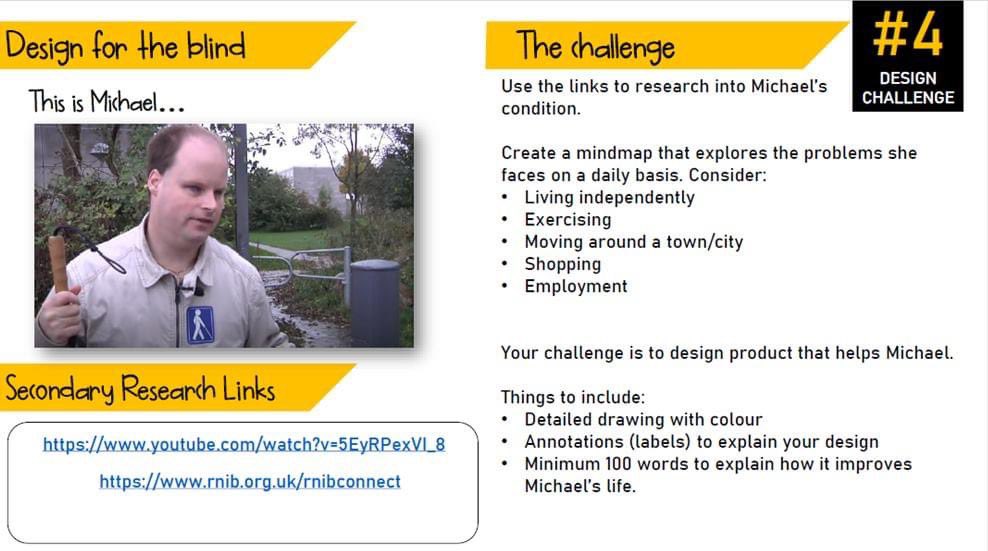 Design for the blind

This is Michael...

Secondary Research Links

https://www.youtube.com/watch?v=5EyRPexVI_8

https://www.rnib.org.uk/rnibconnect

The challenge

#4
DESIGN
CHALLENGE

Use the links to research into Michael's condition.

Create a mindmap that explores the problems she faces on a daily basis. Consider:
• Living independently
• Exercising
• Moving around a town/city
• Shopping
• Employment

Your challenge is to design product that helps Michael.

Things to include:
• Detailed drawing with colour
• Annotations (labels) to explain your design
• Minimum 100 words to explain how it improves Michael's life.